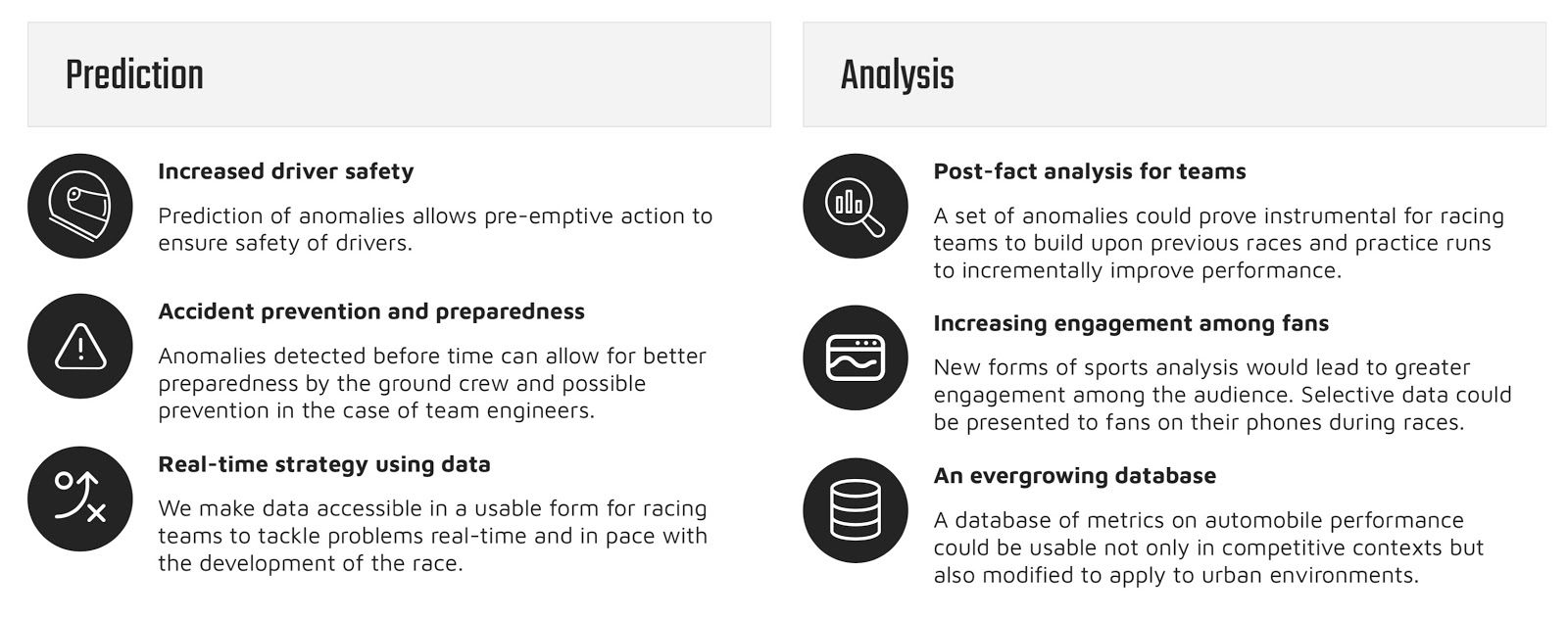 Prediction

Increased driver safety

Prediction of anomalies allows pre-emptive action to ensure safety of drivers.

Accident prevention and preparedness

Anomalies detected before time can allow for better preparedness by the ground crew and possible prevention in the case of team engineers.

Real-time strategy using data

We make data accessible in a usable form for racing teams to tackle problems real-time and in pace with the development of the race.

Analysis

Post-fact analysis for teams

A set of anomalies could prove instrumental for racing teams to build upon previous races and practice runs to incrementally improve performance.

Increasing engagement among fans

New forms of sports analysis would lead to greater engagement among the audience. Selective data could be presented to fans on their phones during races.

An evergrowing database

A database of metrics on automobile performance could be usable not only in competitive contexts but also modified to apply to urban environments.